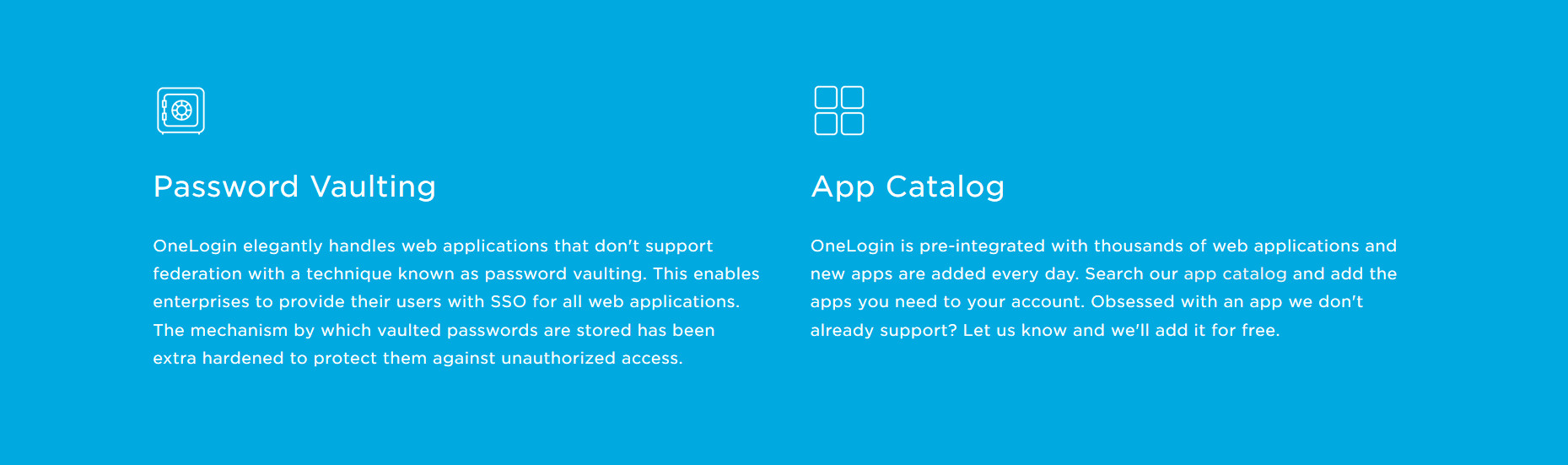 Password Vaulting

OneLogin elegantly handles web applications that don't support federation with a technique known as password vaulting. This enables enterprises to provide their users with SSO for all web applications. The mechanism by which vaulted passwords are stored has been extra hardened to protect them against unauthorized access.

App Catalog

OneLogin is pre-integrated with thousands of web applications and new apps are added every day. Search our app catalog and add the apps you need to your account. Obsessed with an app we don't already support? Let us know and we'll add it for free.